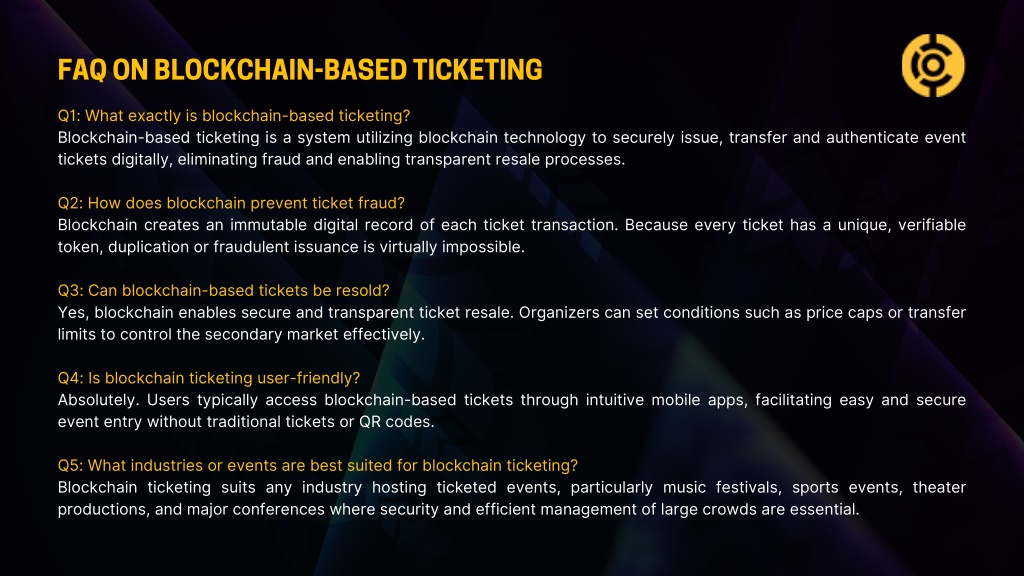 FAQ ON BLOCKCHAIN-BASED TICKETING

Q1: What exactly is blockchain-based ticketing?
Blockchain-based ticketing is a system utilizing blockchain technology to securely issue, transfer and authenticate event tickets digitally, eliminating fraud and enabling transparent resale processes.

Q2: How does blockchain prevent ticket fraud?
Blockchain creates an immutable digital record of each ticket transaction. Because every ticket has a unique, verifiable token, duplication or fraudulent issuance is virtually impossible.

Q3: Can blockchain-based tickets be resold?
Yes, blockchain enables secure and transparent ticket resale. Organizers can set conditions such as price caps or transfer limits to control the secondary market effectively.

Q4: Is blockchain ticketing user-friendly?
Absolutely. Users typically access blockchain-based tickets through intuitive mobile apps, facilitating easy and secure event entry without traditional tickets or QR codes.

Q5: What industries or events are best suited for blockchain ticketing?
Blockchain ticketing suits any industry hosting ticketed events, particularly music festivals, sports events, theater productions, and major conferences where security and efficient management of large crowds are essential.